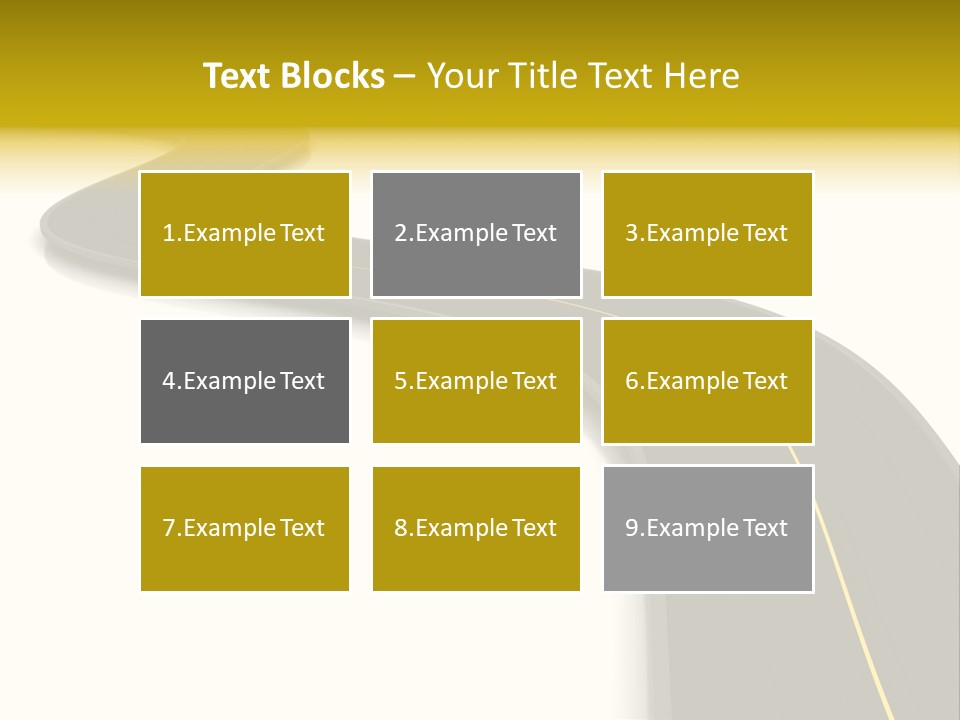 Text Blocks – Your Title Text Here

1.Example Text

2.Example Text

3.Example Text

4.Example Text

5.Example Text

6.Example Text

7.Example Text

8.Example Text

9.Example Text